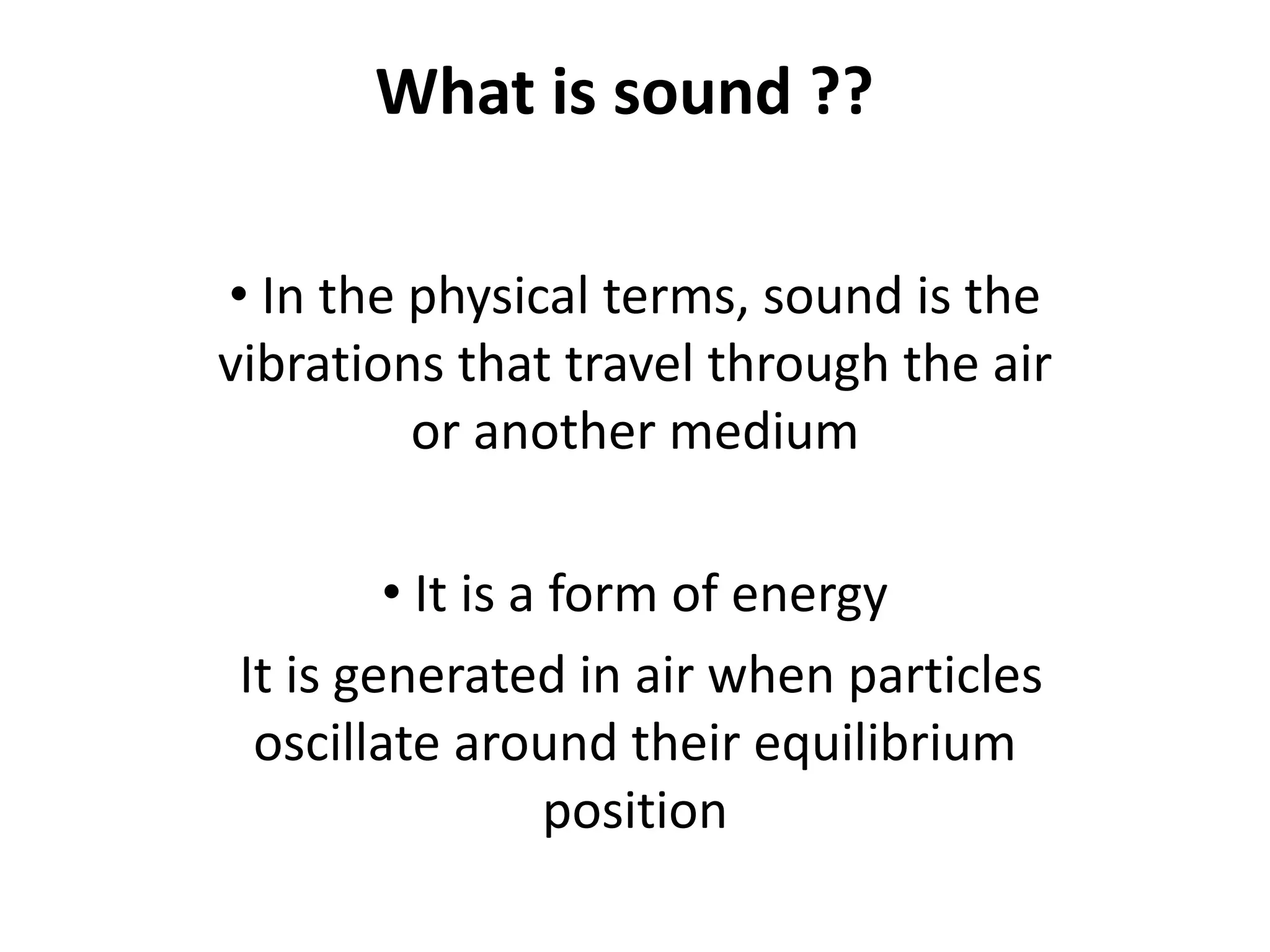 What is sound ??

• In the physical terms, sound is the vibrations that travel through the air or another medium

• It is a form of energy

It is generated in air when particles oscillate around their equilibrium position